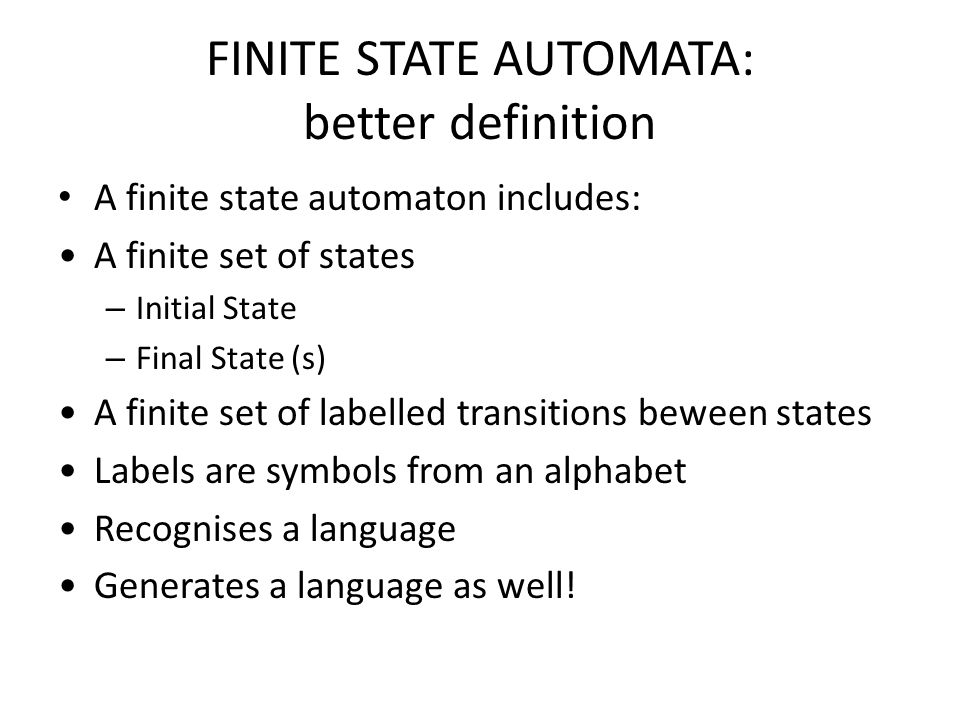 FINITE STATE AUTOMATA:
better definition

• A finite state automaton includes:
• A finite set of states
– Initial State
– Final State (s)
• A finite set of labelled transitions beween states
• Labels are symbols from an alphabet
• Recognises a language
• Generates a language as well!